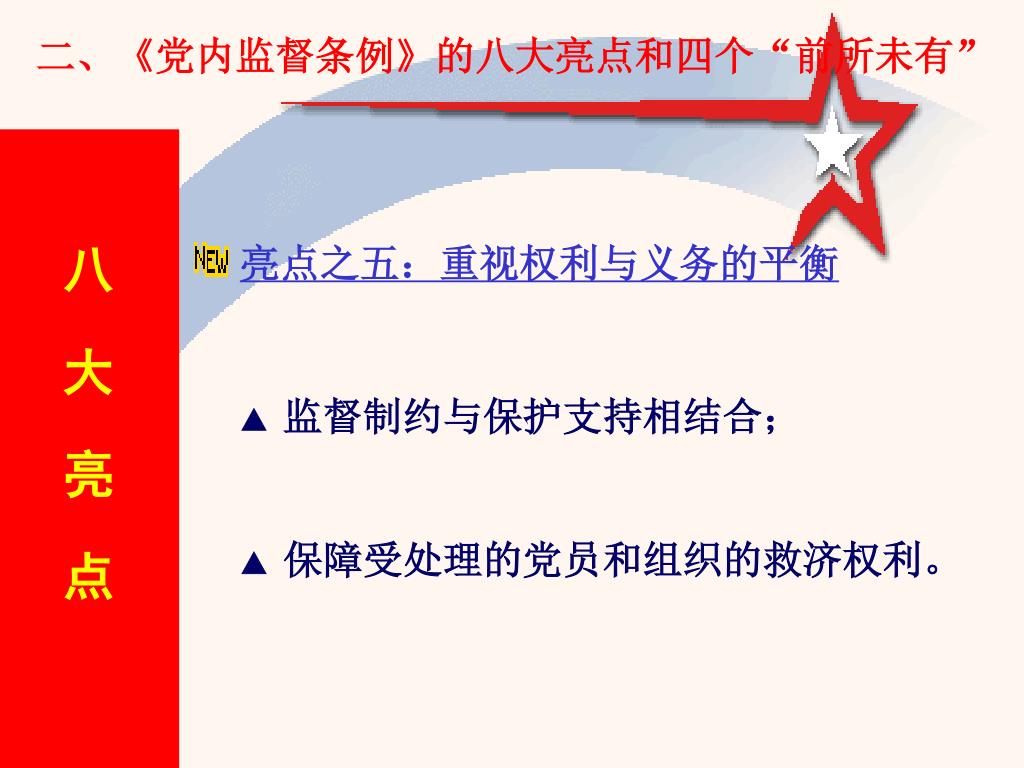 二、《党内监督条例》的八大亮点和四个“前所未有”

八
大
亮
点

NEW 亮点之五：重视权利与义务的平衡

▲ 监督制约与保护支持相结合；

▲ 保障受处理的党员和组织的救济权利。